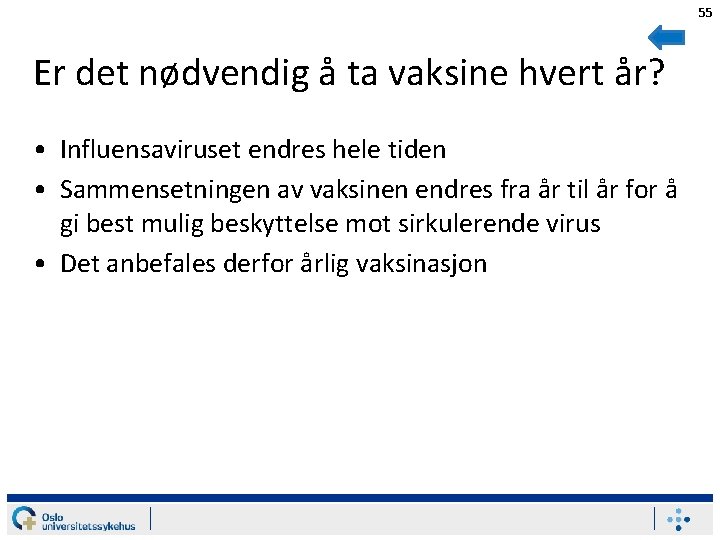 55

Er det nødvendig å ta vaksine hvert år?

• Influensaviruset endres hele tiden
• Sammensetningen av vaksinen endres fra år til år for å gi best mulig beskyttelse mot sirkulerende virus
• Det anbefales derfor årlig vaksinasjon

Oslo universitetssykehus